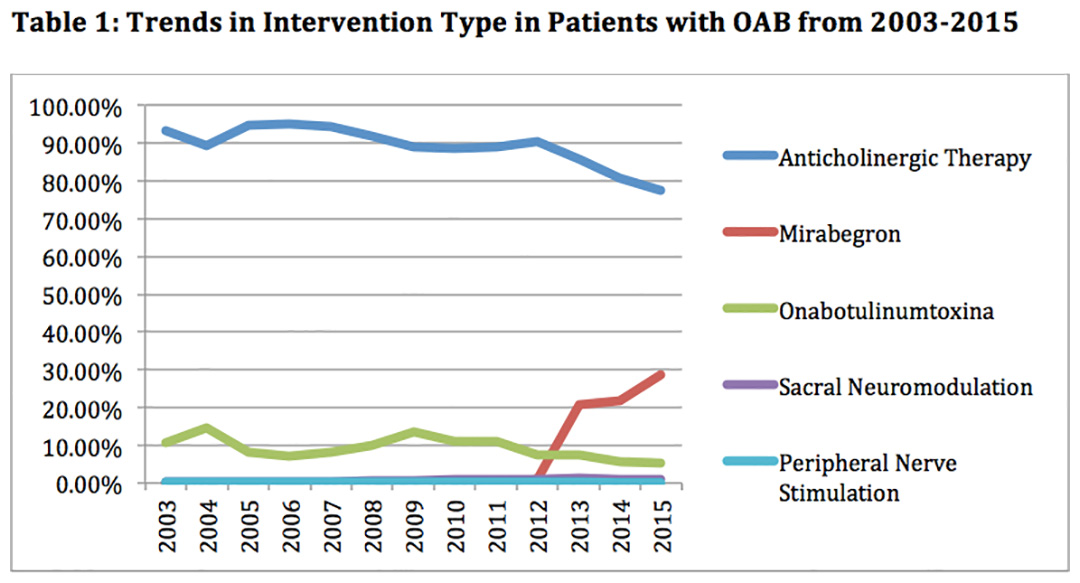 Table 1: Trends in Intervention Type in Patients with OAB from 2003-2015

100.00%
90.00%
80.00%
70.00%
60.00%
50.00%
40.00%
30.00%
20.00%
10.00%
0.00%

2003
2004
2005
2006
2007
2008
2009
2010
2011
2012
2013
2014
2015

Anticholinergic Therapy
Mirabegron
Onabotulinumtoxina
Sacral Neuromodulation
Peripheral Nerve Stimulation